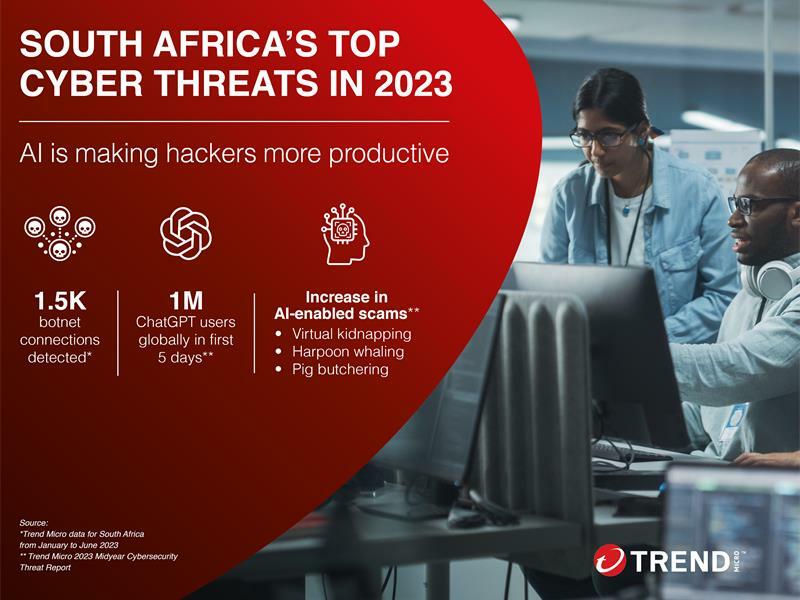 SOUTH AFRICA'S TOP CYBER THREATS IN 2023

AI is making hackers more productive

1.5K
botnet connections detected*

1M
ChatGPT users globally in first 5 days**

Increase in AI-enabled scams**
• Virtual kidnapping
• Harpoon whaling
• Pig butchering

Source:
*Trend Micro data for South Africa from January to June 2023
** Trend Micro 2023 Midyear Cybersecurity Threat Report

TREND MICRO